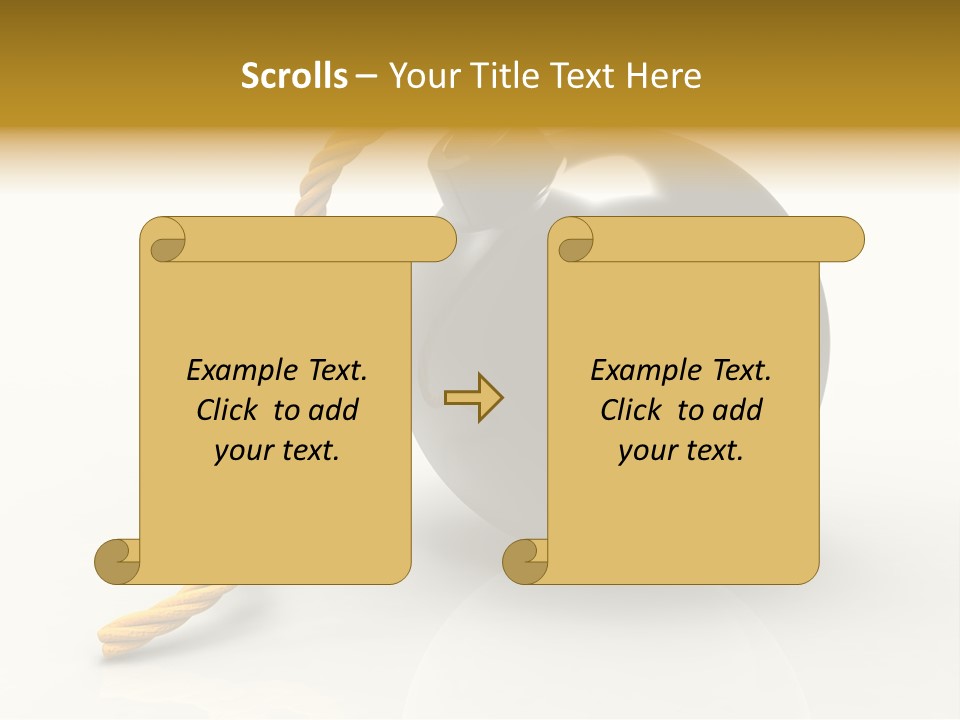 Scrolls – Your Title Text Here

Example Text. Click to add your text.

Example Text. Click to add your text.